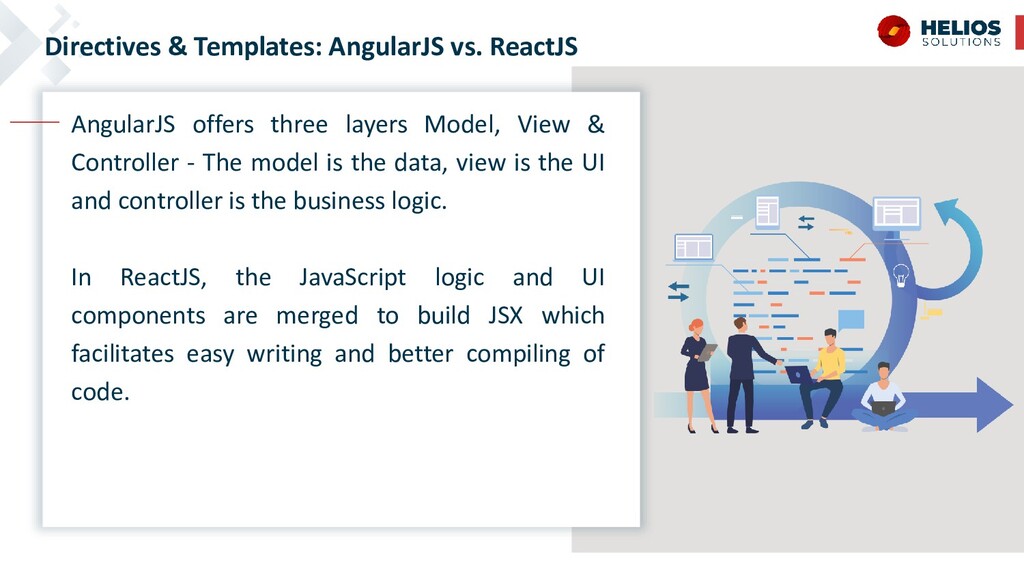 Directives & Templates: AngularJS vs. ReactJS

HELIOS SOLUTIONS

AngularJS offers three layers Model, View & Controller - The model is the data, view is the UI and controller is the business logic.

In ReactJS, the JavaScript logic and UI components are merged to build JSX which facilitates easy writing and better compiling of code.